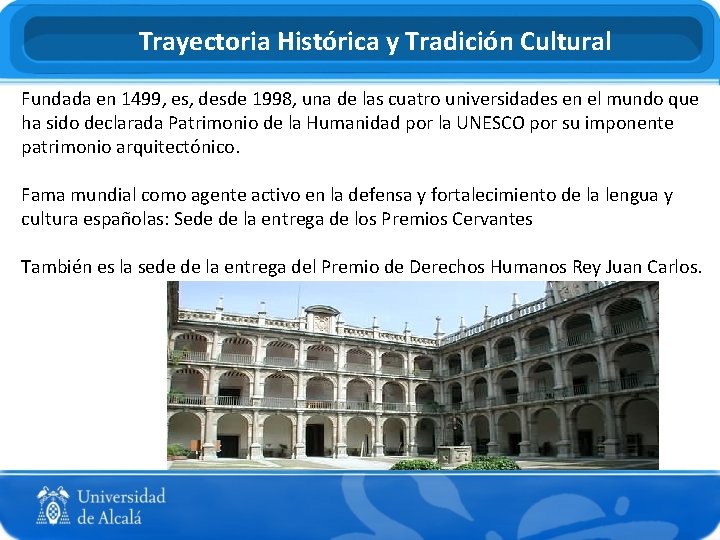 Trayectoria Histórica y Tradición Cultural

Fundada en 1499, es, desde 1998, una de las cuatro universidades en el mundo que ha sido declarada Patrimonio de la Humanidad por la UNESCO por su imponente patrimonio arquitectónico.

Fama mundial como agente activo en la defensa y fortalecimiento de la lengua y cultura españolas: Sede de la entrega de los Premios Cervantes

También es la sede de la entrega del Premio de Derechos Humanos Rey Juan Carlos.

Universidad de Alcalá